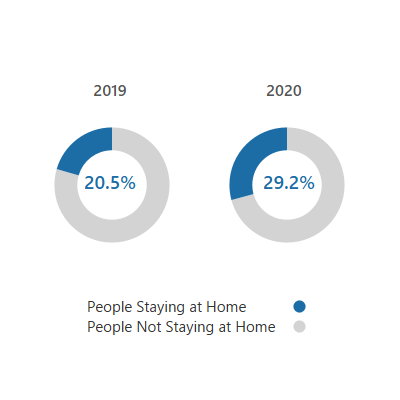 2019

20.5%

2020

29.2%

People Staying at Home
People Not Staying at Home